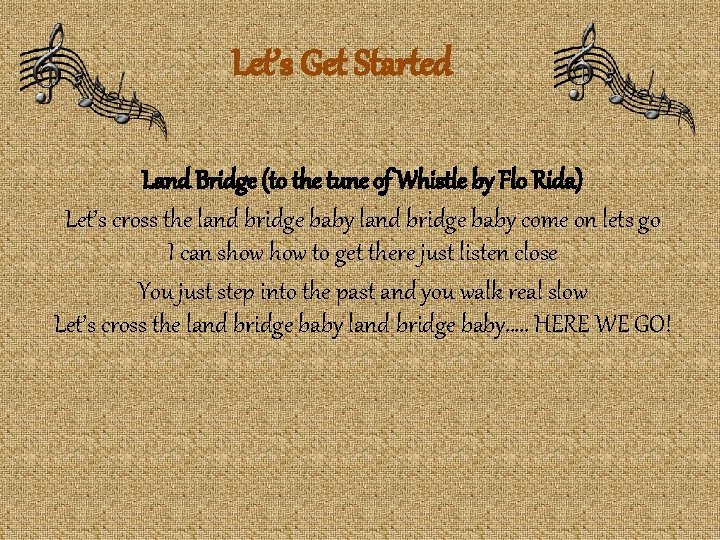 Let's Get Started

Land Bridge (to the tune of Whistle by Flo Rida)

Let's cross the land bridge baby land bridge baby come on lets go
I can show how to get there just listen close

You just step into the past and you walk real slow
Let's cross the land bridge baby land bridge baby..... HERE WE GO!